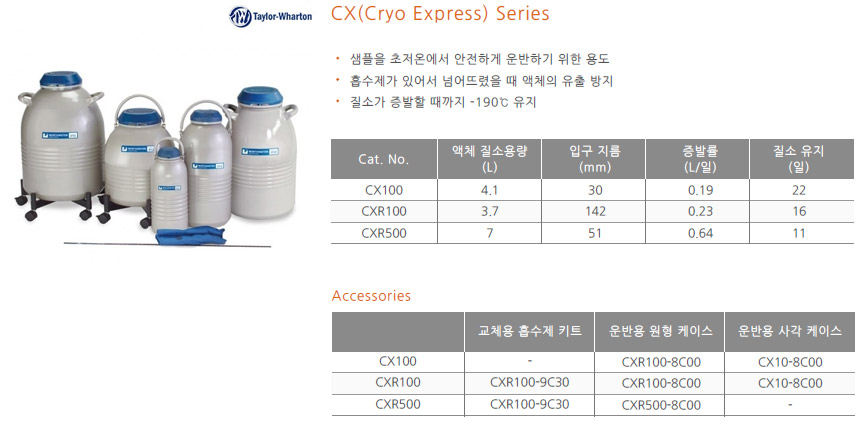 Taylor-Wharton

CX(Cryo Express) Series

· 샘플을 초저온에서 안전하게 운반하기 위한 용도
· 흡수제가 있어서 넘어뜨렸을 때 액체의 유출 방지
· 질소가 증발할 때까지 -190℃ 유지

| Cat. No. | 액체 질소용량 (L) | 입구 지름 (mm) | 증발률 (L/일) | 질소 유지 (일) |
|---|---|---|---|---|
| CX100 | 4.1 | 30 | 0.19 | 22 |
| CXR100 | 3.7 | 142 | 0.23 | 16 |
| CXR500 | 7 | 51 | 0.64 | 11 |

Accessories

| | 교체용 흡수제 키트 | 운반용 원형 케이스 | 운반용 사각 케이스 |
|---|---|---|---|
| CX100 | - | CXR100-8C00 | CX10-8C00 |
| CXR100 | CXR100-9C30 | CXR100-8C00 | CX10-8C00 |
| CXR500 | CXR100-9C30 | CXR500-8C00 | - |